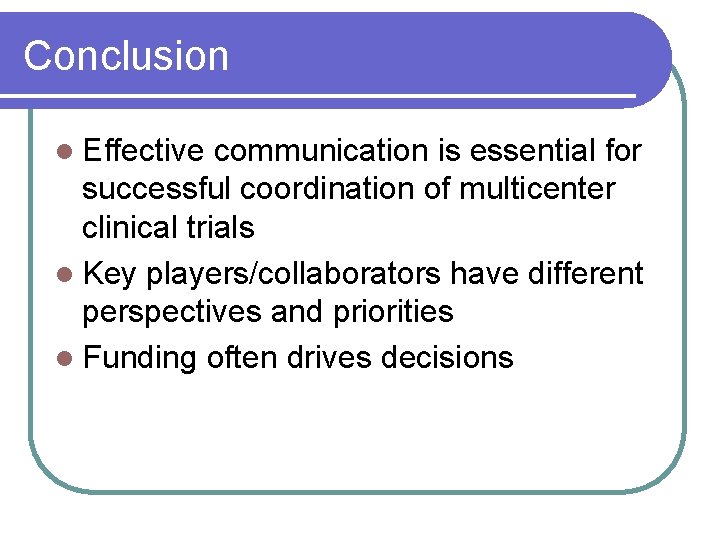 Conclusion

• Effective communication is essential for successful coordination of multicenter clinical trials
• Key players/collaborators have different perspectives and priorities
• Funding often drives decisions